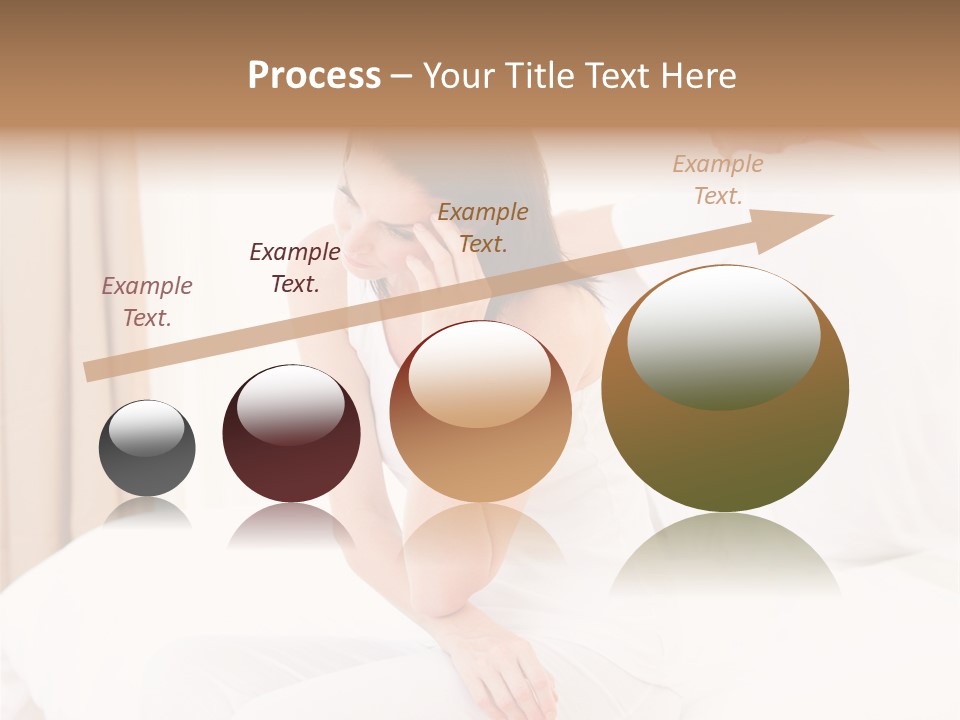 Process – Your Title Text Here

Example Text.

Example Text.

Example Text.

Example Text.